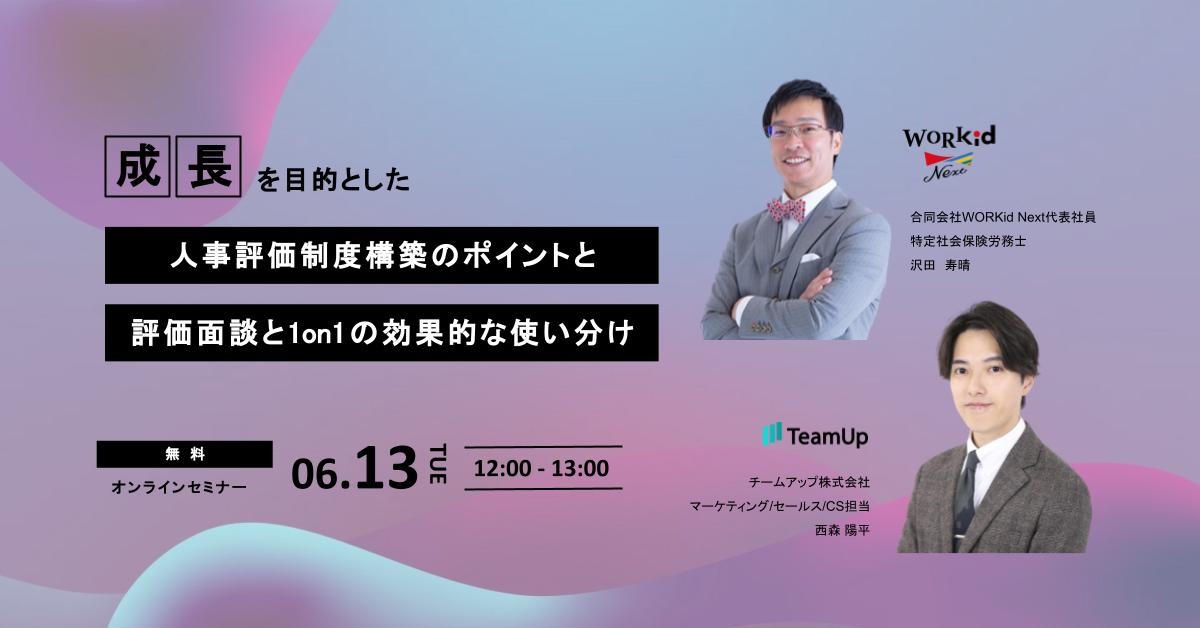 成長を目的とした

人事評価制度構築のポイントと

評価面談と1on1の効果的な使い分け

無料
オンラインセミナー

06.13 TUE

12:00 - 13:00

WORKid Next

合同会社WORKid Next代表社員
特定社会保険労務士
沢田 寿晴

TeamUp

チームアップ株式会社
マーケティング/セールス/CS担当
西森 陽平